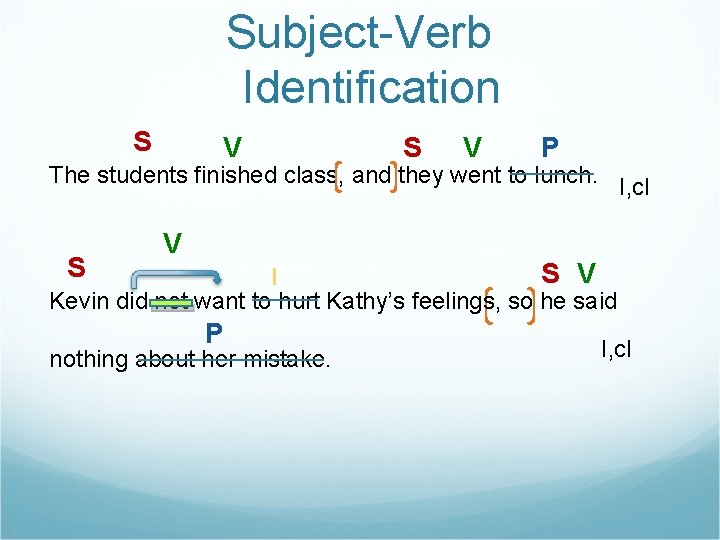 Subject-Verb Identification

S V S V P
The students finished class, and they went to lunch. I,cI

V
S I S V
Kevin did not want to hurt Kathy's feelings, so he said
P
nothing about her mistake. I,cI